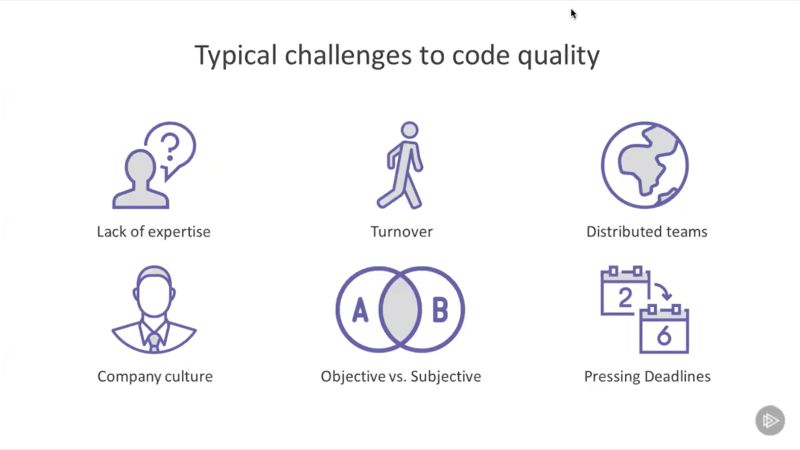 Typical challenges to code quality

?

Lack of expertise

Turnover

Distributed teams

Company culture

A B

Objective vs. Subjective

2 6

Pressing Deadlines